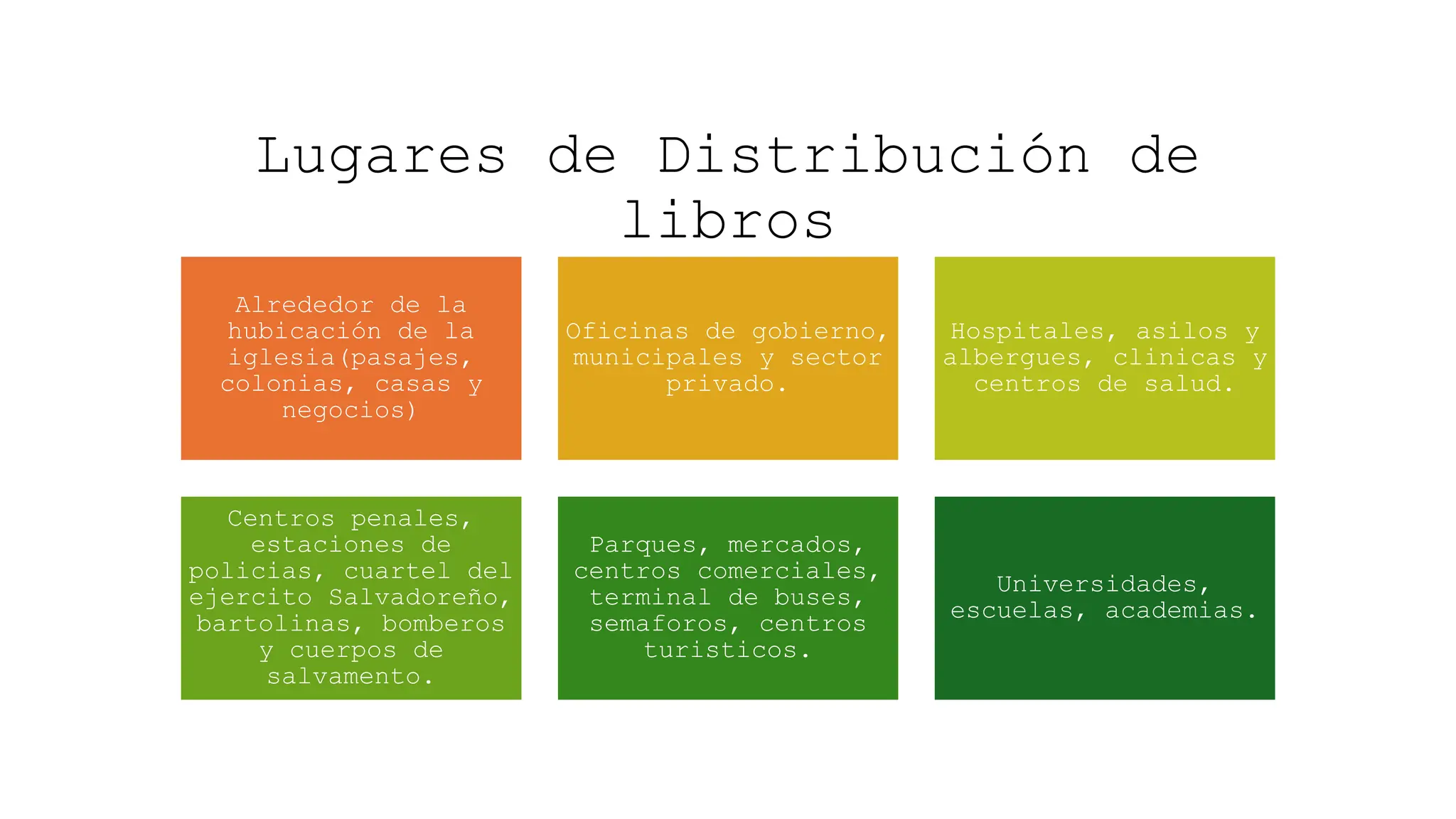 Lugares de Distribución de libros

Alrededor de la hubicación de la iglesia(pasajes, colonias, casas y negocios)

Oficinas de gobierno, municipales y sector privado.

Hospitales, asilos y albergues, clinicas y centros de salud.

Centros penales, estaciones de policias, cuartel del ejercito Salvadoreño, bartolinas, bomberos y cuerpos de salvamento.

Parques, mercados, centros comerciales, terminal de buses, semaforos, centros turisticos.

Universidades, escuelas, academias.